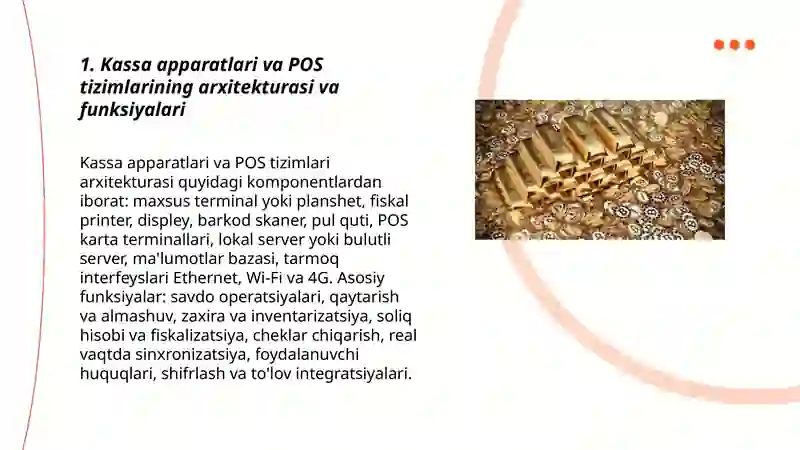 1. Kassa apparatlari va POS tizimlarining arxitekturasi va funksiyalari

Kassa apparatlari va POS tizimlari arxitekturasi quyidagi komponentlardan iborat: maxsus terminal yoki planshet, fiskal printer, displey, barkod skaner, pul quti, POS karta terminallari, lokal server yoki bulutli server, ma'lumotlar bazasi, tarmoq interfeyslari Ethernet, Wi-Fi va 4G. Asosiy funksiyalar: savdo operatsiyalari, qaytarish va almashuv, zaxira va inventarizatsiya, soliq hisobi va fiskalizatsiya, cheklar chiqarish, real vaqtda sinxronizatsiya, foydalanuvchi huquqlari, shifrlash va to'lov integratsiyalari.